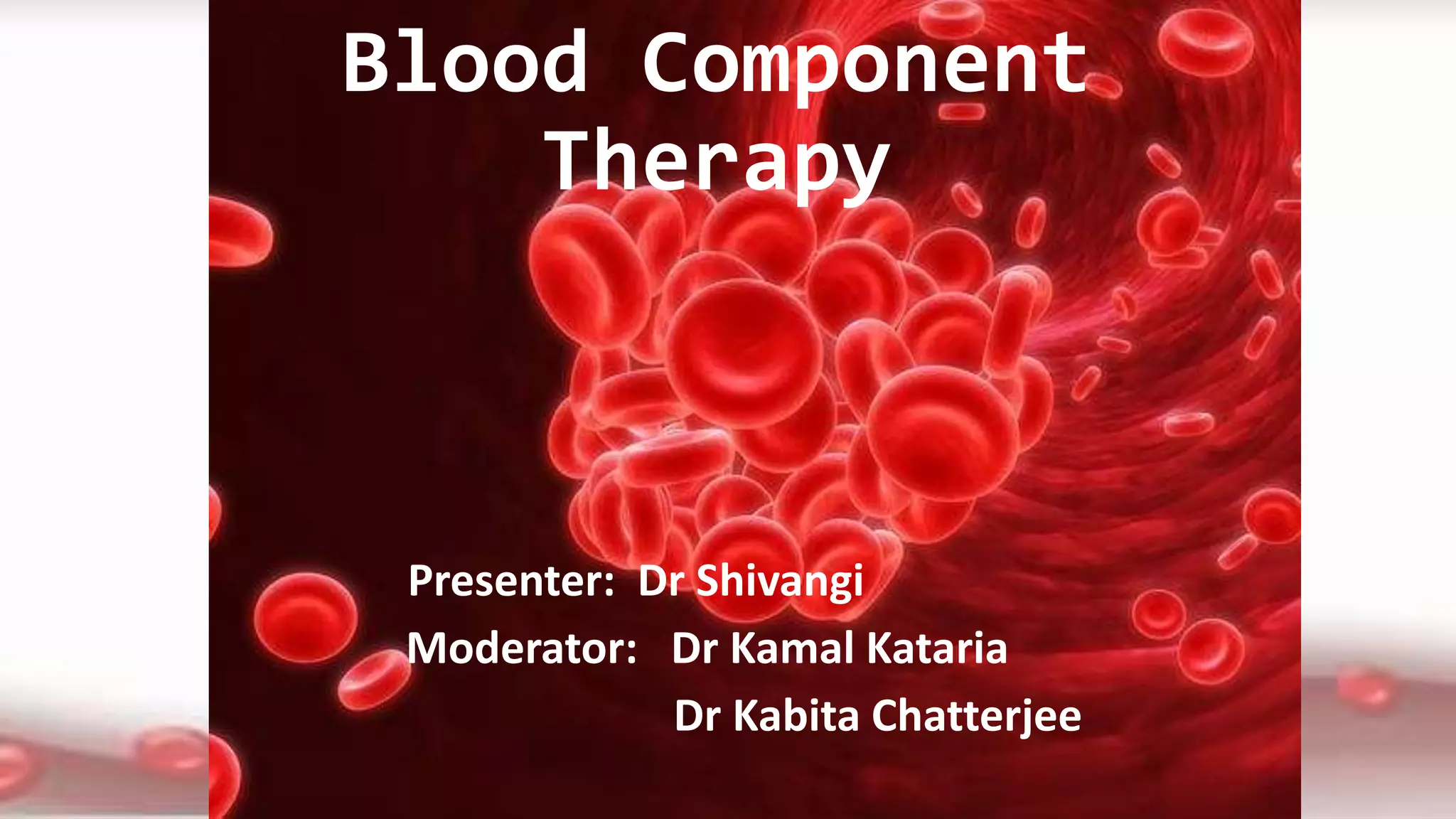 Blood Component Therapy

Presenter: Dr Shivangi

Moderator: Dr Kamal Kataria
Dr Kabita Chatterjee